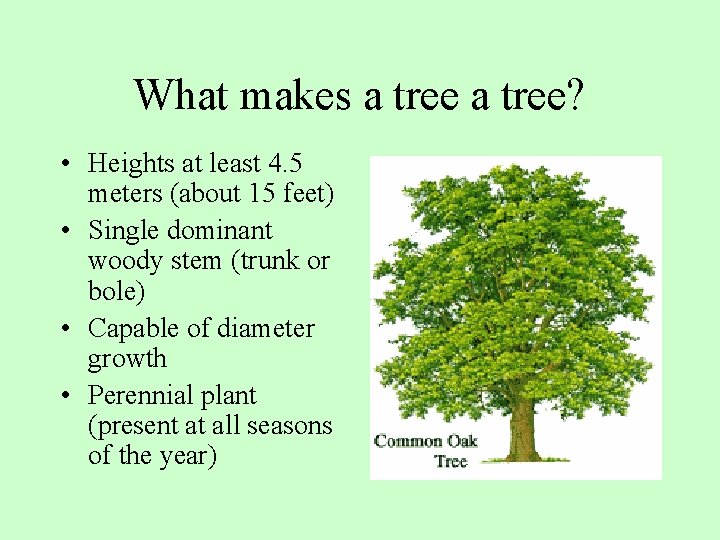 What makes a tree a tree?

• Heights at least 4.5 meters (about 15 feet)
• Single dominant woody stem (trunk or bole)
• Capable of diameter growth
• Perennial plant (present at all seasons of the year)

Common Oak Tree